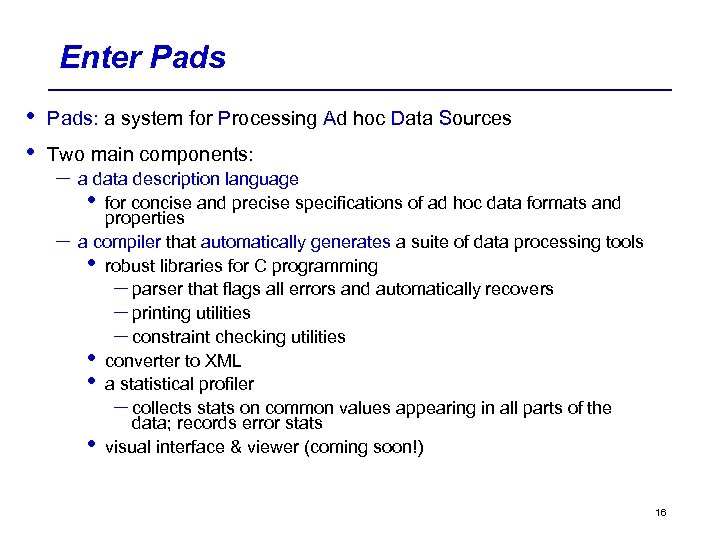 Enter Pads

• Pads: a system for Processing Ad hoc Data Sources

• Two main components:
– a data description language
• for concise and precise specifications of ad hoc data formats and properties
– a compiler that automatically generates a suite of data processing tools
• robust libraries for C programming
– parser that flags all errors and automatically recovers
– printing utilities
– constraint checking utilities
• converter to XML
• a statistical profiler
– collects stats on common values appearing in all parts of the data; records error stats
• visual interface & viewer (coming soon!)

16